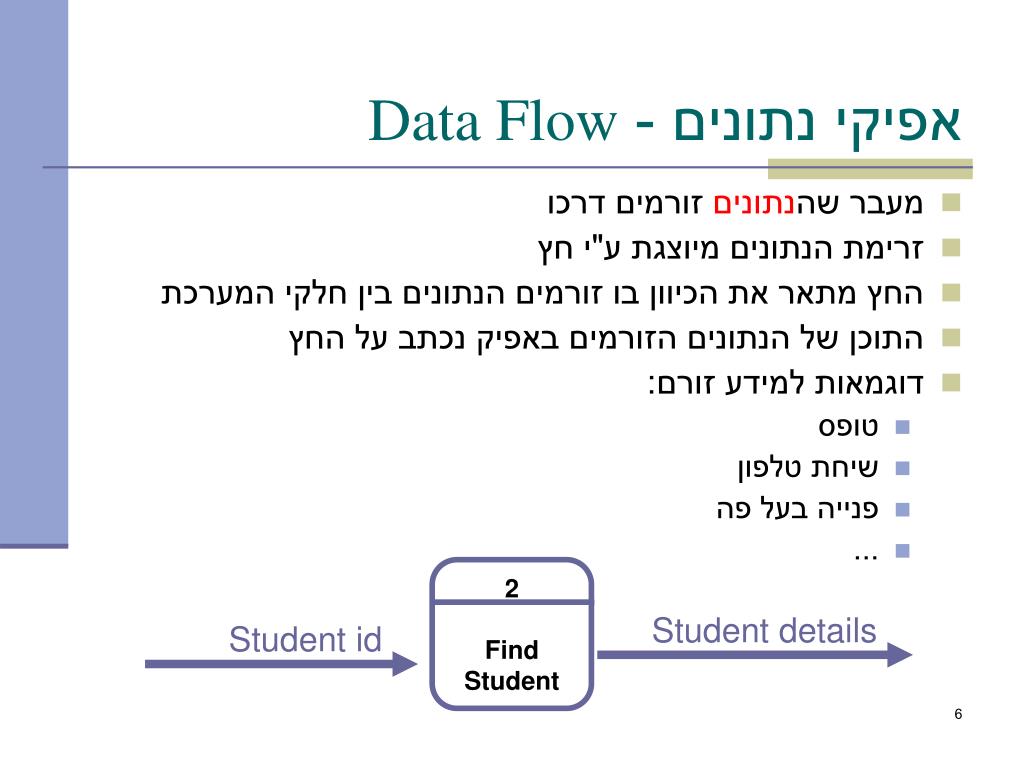 אפיקי נתונים - Data Flow

מעבר שהנתונים זורמים דרכו
זרימת הנתונים מיוצגת ע"י חץ
החץ מתאר את הכיוון בו זורמים הנתונים בין חלקי המערכת
התוכן של הנתונים הזורמים באפיק נכתב על החץ
דוגמאות למידע זורם:
טופס
שיחת טלפון
פנייה בעל פה
...

Student id
2
Find Student
Student details

6